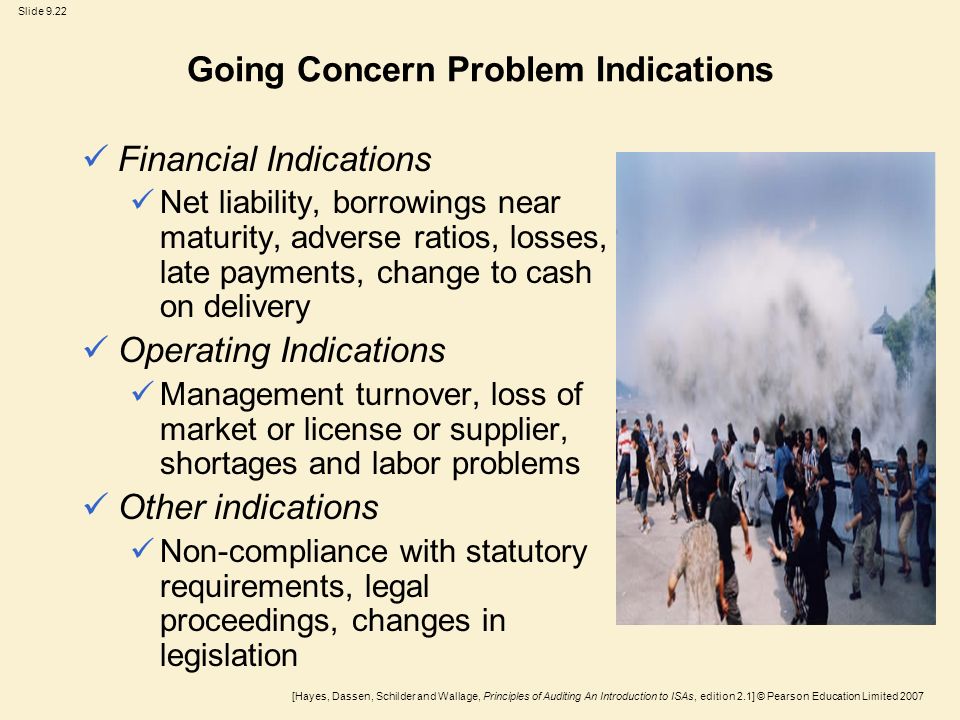 Slide 9.22

Going Concern Problem Indications

✓ Financial Indications

✓ Net liability, borrowings near maturity, adverse ratios, losses, late payments, change to cash on delivery

✓ Operating Indications

✓ Management turnover, loss of market or license or supplier, shortages and labor problems

✓ Other indications

✓ Non-compliance with statutory requirements, legal proceedings, changes in legislation

[Hayes, Dassen, Schilder and Wallage, Principles of Auditing An Introduction to ISAs, edition 2.1] © Pearson Education Limited 2007